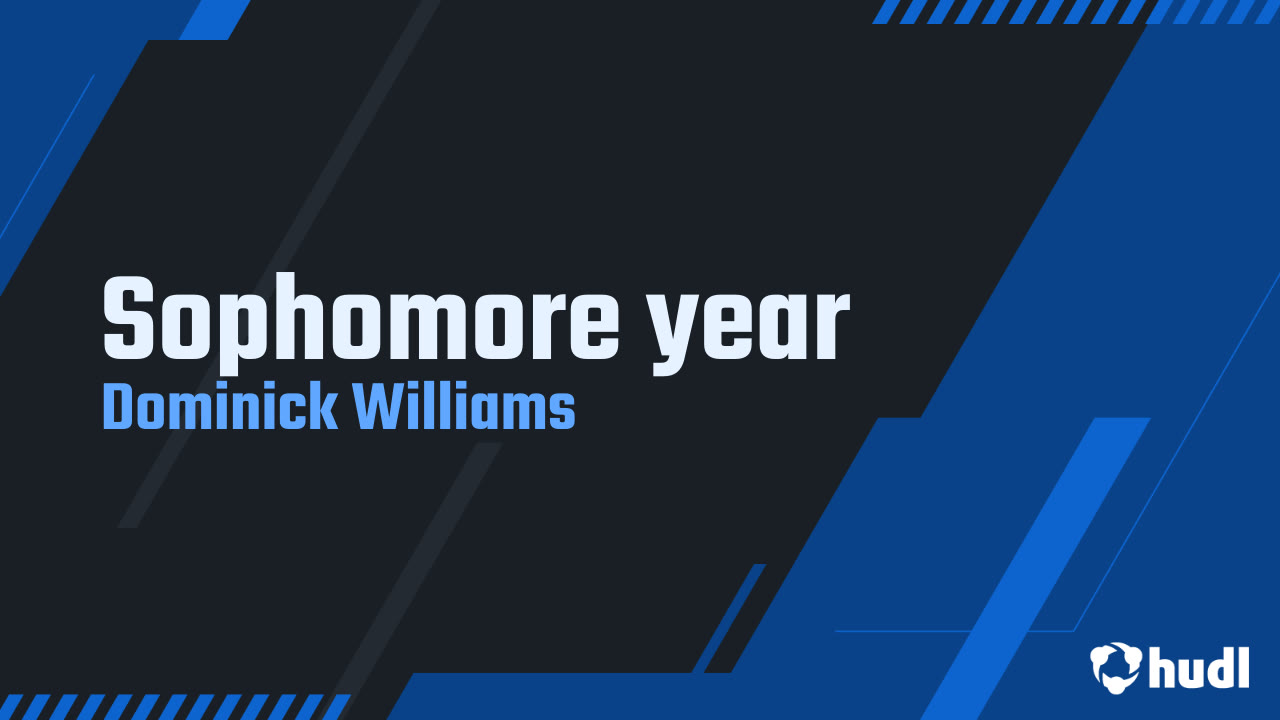 Sophomore year
Dominick Williams

hudl